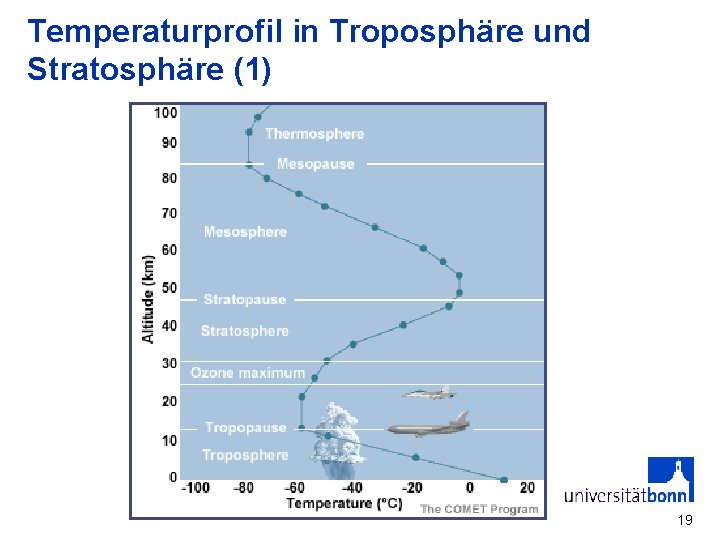 Temperaturprofil in Troposphäre und Stratosphäre (1)

100
90
80
70
60
50
40
30
20
10
0

Altitude (km)

Thermosphere
Mesopause
Mesosphere
Stratopause
Stratosphere
Ozone maximum
Tropopause
Troposphere

-100 -80 -60 -40 -20 0 20
Temperature (°C)
The COMET Program

universitätbonn

19